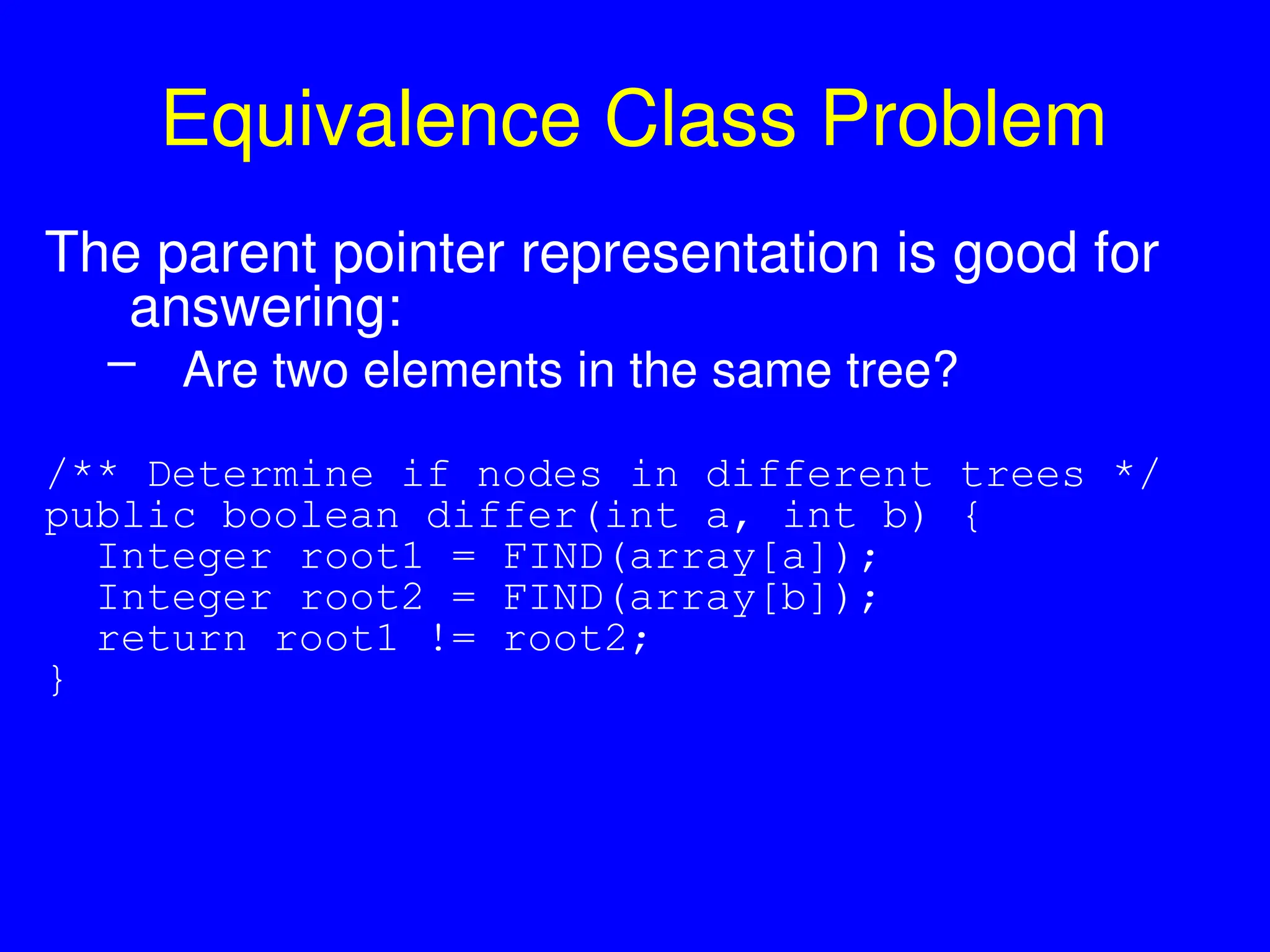 Equivalence Class Problem

The parent pointer representation is good for answering:

– Are two elements in the same tree?

/** Determine if nodes in different trees */
public boolean differ(int a, int b) {
  Integer root1 = FIND(array[a]);
  Integer root2 = FIND(array[b]);
  return root1 != root2;
}